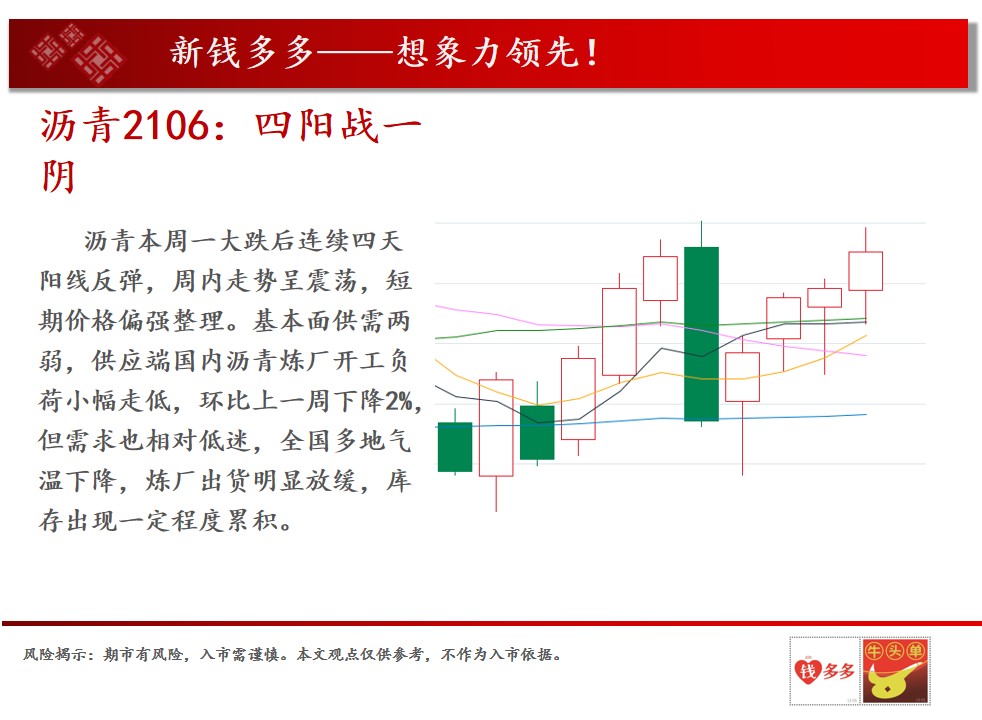 新钱多多——想象力领先！

沥青2106：四阳战一阴

沥青本周一大跌后连续四天阳线反弹，周内走势呈震荡，短期价格偏强整理。基本面供需两弱，供应端国内沥青炼厂开工负荷小幅走低，环比上一周下降2%，但需求也相对低迷，全国多地气温下降，炼厂出货明显放缓，库存出现一定程度累积。

风险揭示：期市有风险，入市需谨慎。本文观点仅供参考，不作为入市依据。

钱多多

牛头单